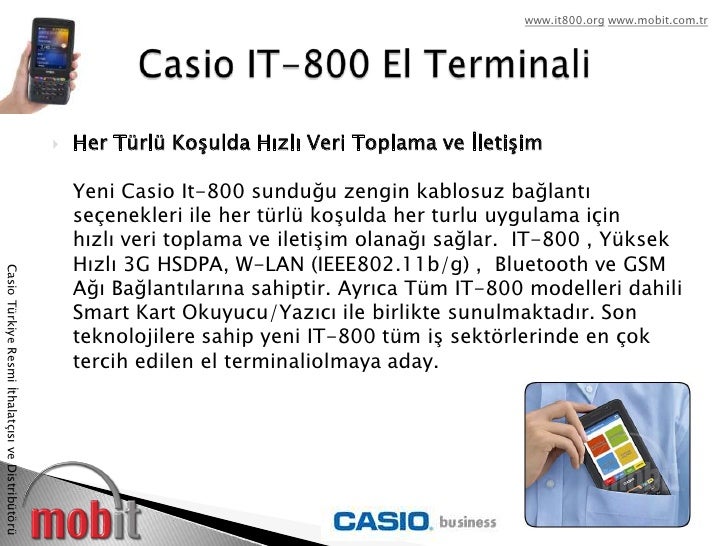 www.it800.org www.mobit.com.tr

Casio IT-800 El Terminali

Her Türlü Koşulda Hızlı Veri Toplama ve İletişim

Yeni Casio It-800 sunduğu zengin kablosuz bağlantı seçenekleri ile her türlü koşulda her turlu uygulama için hızlı veri toplama ve iletişim olanağı sağlar. IT-800 , Yüksek Hızlı 3G HSDPA, W-LAN (IEEE802.11b/g) , Bluetooth ve GSM Ağı Bağlantılarına sahiptir. Ayrıca Tüm IT-800 modelleri dahili Smart Kart Okuyucu/Yazıcı ile birlikte sunulmaktadır. Son teknolojilere sahip yeni IT-800 tüm iş sektörlerinde en çok tercih edilen el terminaliolmaya aday.

Casio Türkiye Resmi İthalatçısı ve Distribütörü

mobit

CASIO business